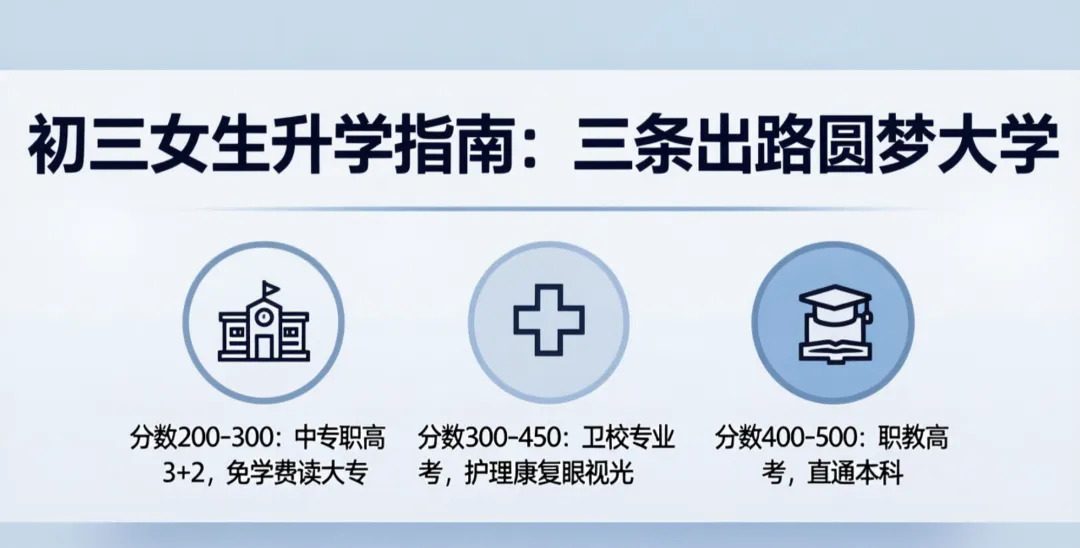 初三女生升学指南：三条出路圆梦大学

分数200-300：中专职高3+2，免学费读大专

分数300-450：卫校专业考，护理康复眼视光

分数400-500：职教高考，直通本科